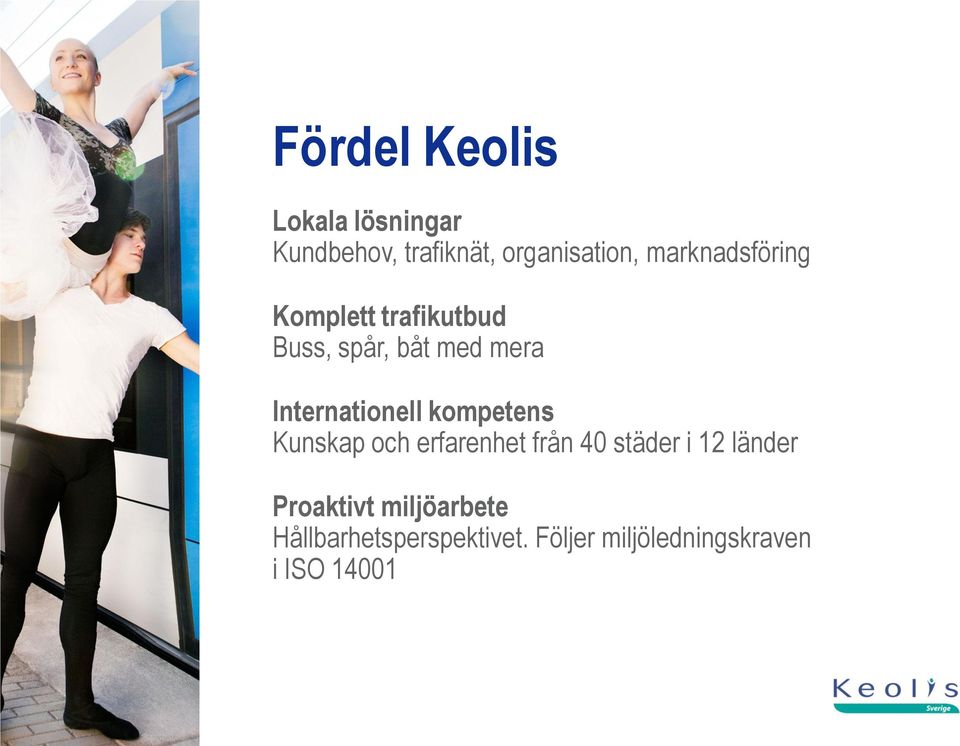 Fördel Keolis

Lokala lösningar
Kundbehov, trafiknät, organisation, marknadsföring

Komplett trafikutbud
Buss, spår, båt med mera

Internationell kompetens
Kunskap och erfarenhet från 40 städer i 12 länder

Proaktivt miljöarbete
Hållbarhetsperspektivet. Följer miljöledningskraven i ISO 14001

Keolis
Sverige